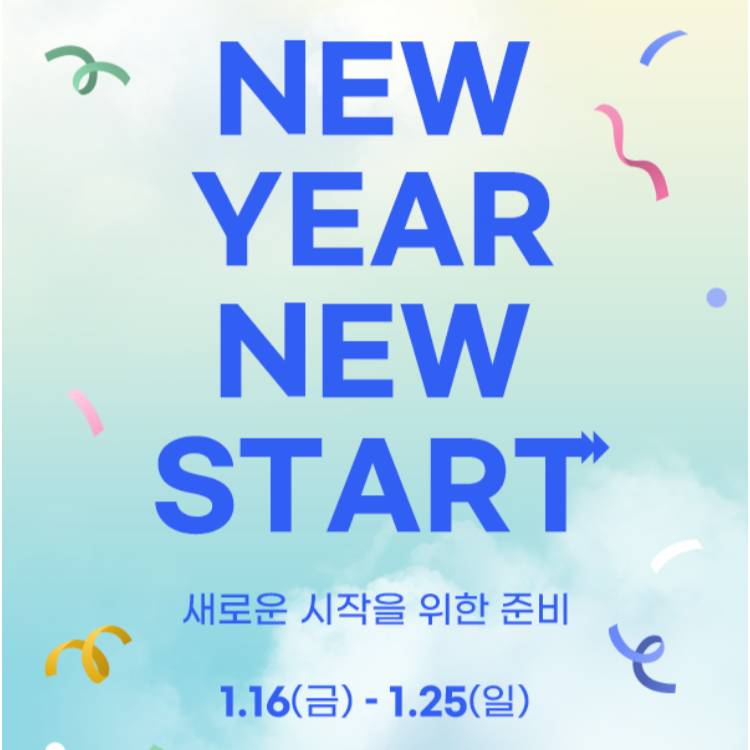 NEW
YEAR
NEW
START

새로운 시작을 위한 준비

1.16(금) - 1.25(일)